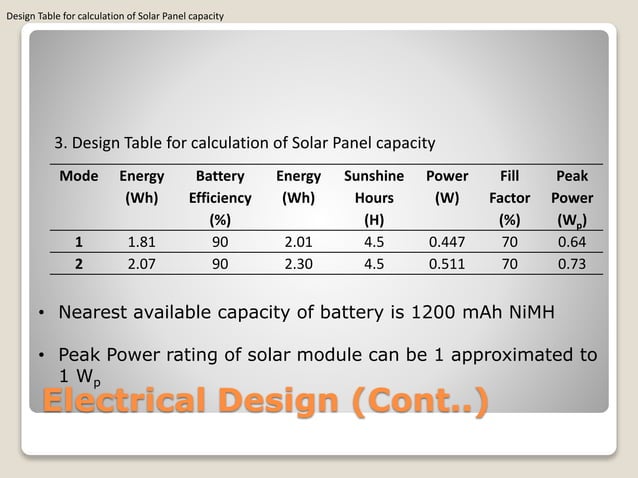 Design Table for calculation of Solar Panel capacity

3. Design Table for calculation of Solar Panel capacity

| Mode | Energy (Wh) | Battery Efficiency (%) | Energy (Wh) | Sunshine Hours (H) | Power (W) | Fill Factor (%) | Peak Power ($W_p$) |
|---|---|---|---|---|---|---|---|
| 1 | 1.81 | 90 | 2.01 | 4.5 | 0.447 | 70 | 0.64 |
| 2 | 2.07 | 90 | 2.30 | 4.5 | 0.511 | 70 | 0.73 |

• Nearest available capacity of battery is 1200 mAh NiMH

• Peak Power rating of solar module can be 1 approximated to 1 $W_p$

Electrical Design (Cont..)